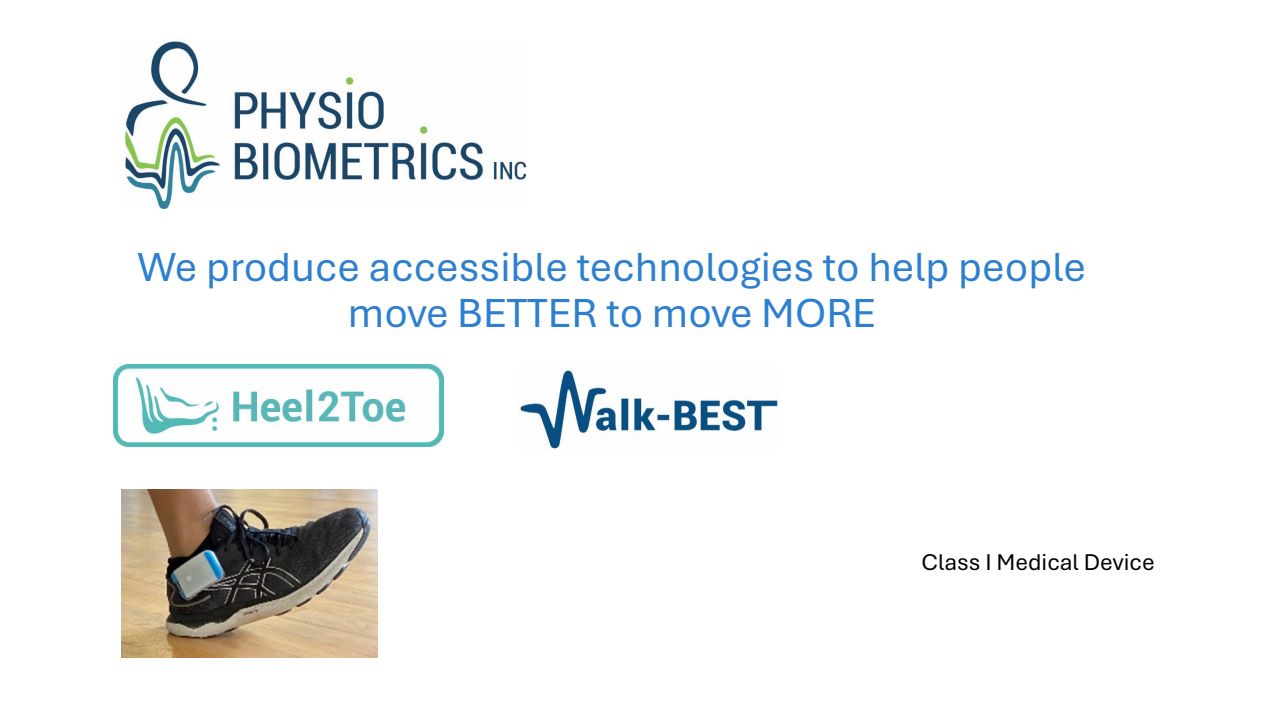 PHYSIO BIOMETRICS INC

We produce accessible technologies to help people move BETTER to move MORE

Heel2Toe

Walk-BEST

Class I Medical Device